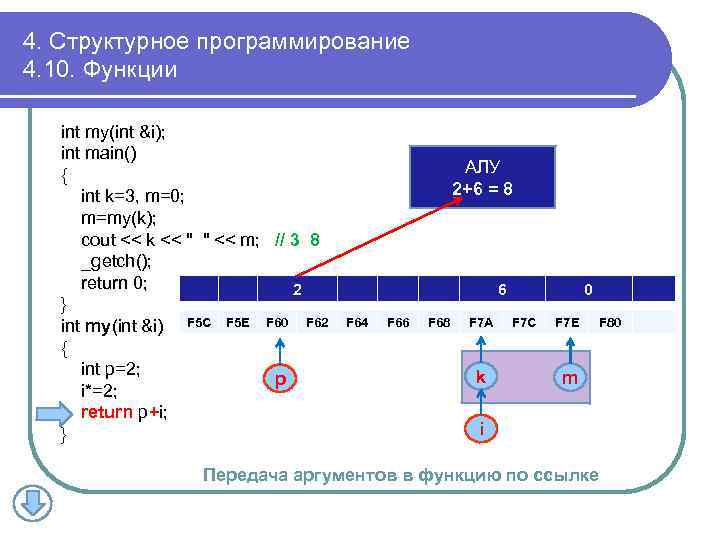 4. Структурное программирование
4.10. Функции

int my(int &i);
int main()
{
int k=3, m=0;
m=my(k);
cout << k << " " << m; // 3 8
_getch();
return 0;
}
int my(int &i)
{
int p=2;
i*=2;
return p+i;
}

АЛУ
2+6 = 8

|  |  | 2 |  |  |  |  | 6 |  | 0 |  |
|---|---|---|---|---|---|---|---|---|---|---|
| F5C | F5E | F60 | F62 | F64 | F66 | F68 | F7A | F7C | F7E | F80 |

p
k
m
i

Передача аргументов в функцию по ссылке